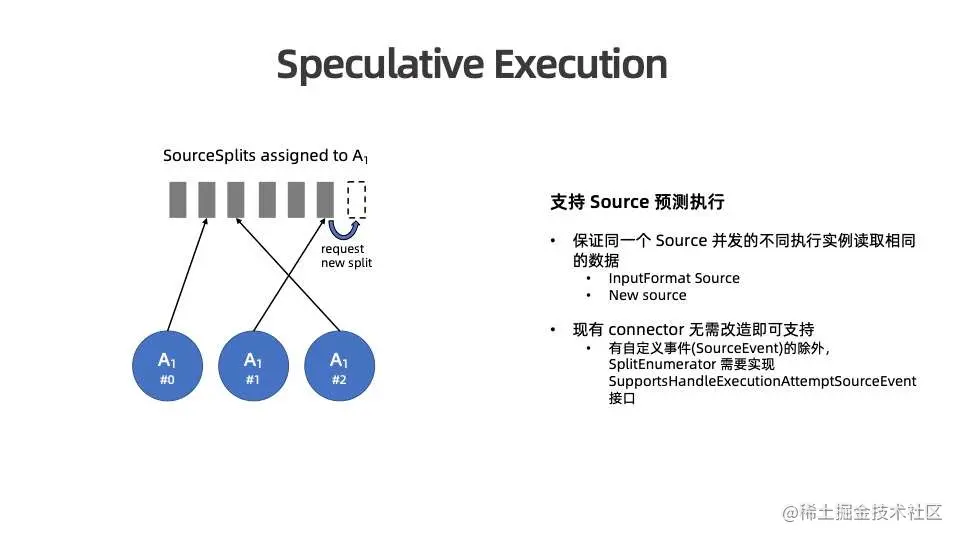 Speculative Execution

SourceSplits assigned to $A_1$

request new split

$A_1$ #0

$A_1$ #1

$A_1$ #2

支持 Source 预测执行

• 保证同一个 Source 并发的不同执行实例读取相同的数据
  • InputFormat Source
  • New source

• 现有 connector 无需改造即可支持
  • 有自定义事件(SourceEvent)的除外，SplitEnumerator 需要实现 SupportsHandleExecutionAttemptSourceEvent 接口

@稀土掘金技术社区